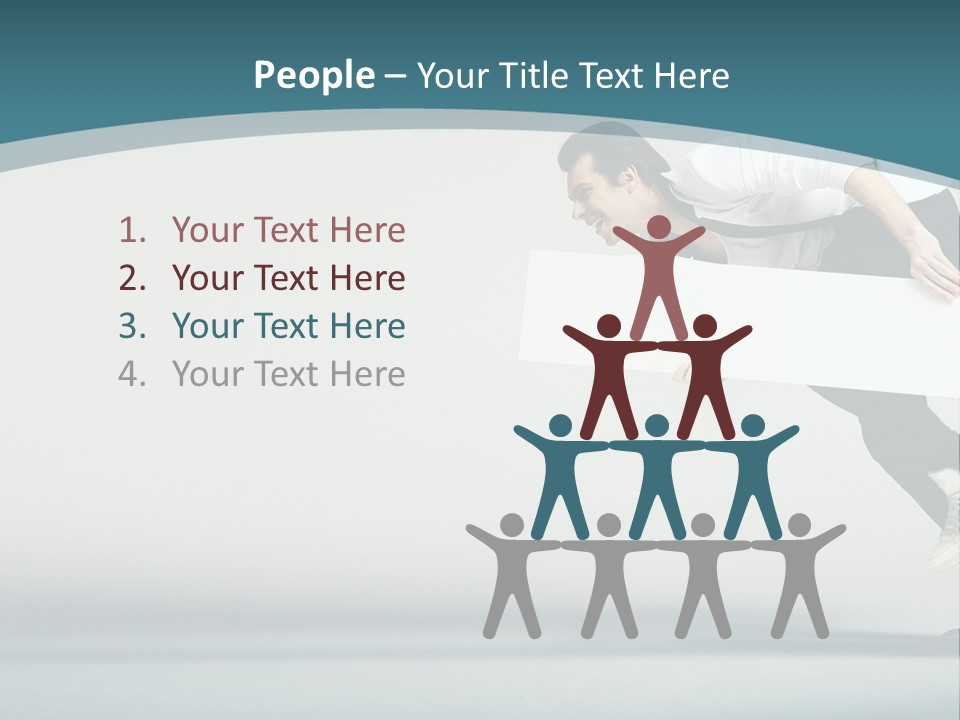 People – Your Title Text Here

1. Your Text Here
2. Your Text Here
3. Your Text Here
4. Your Text Here